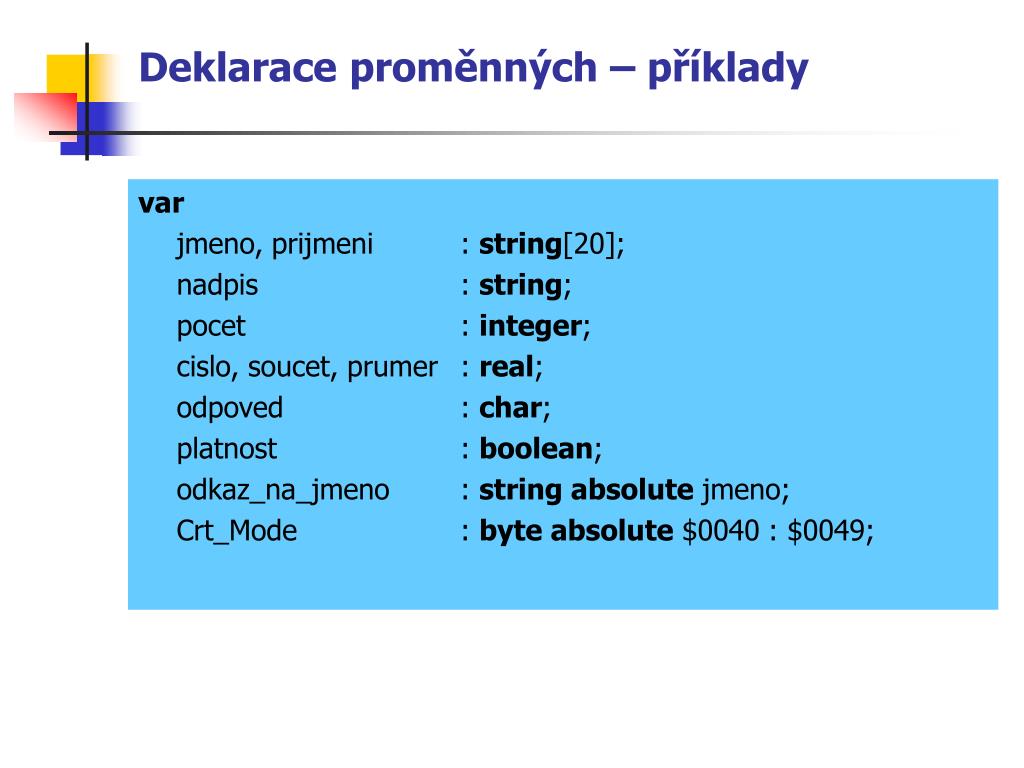 Deklarace proměnných – příklady

var
jmeno, prijmeni : string[20];
nadpis : string;
pocet : integer;
cislo, soucet, prumer : real;
odpoved : char;
platnost : boolean;
odkaz_na_jmeno : string absolute jmeno;
Crt_Mode : byte absolute \$0040 : \$0049;